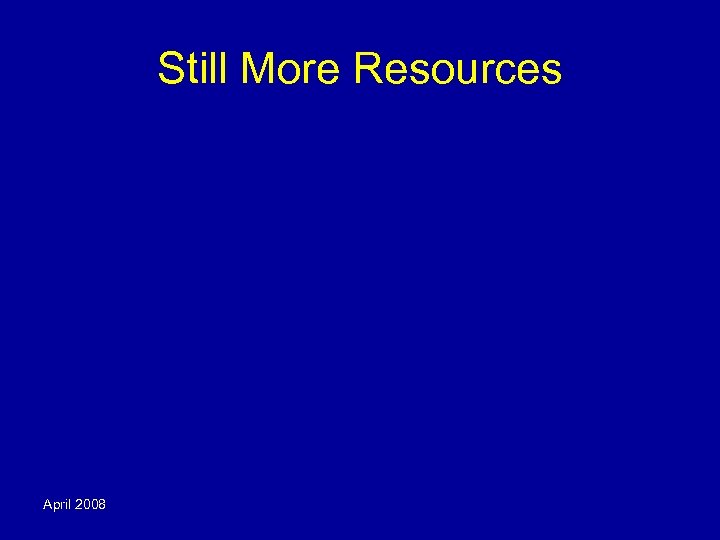 Still More Resources

April 2008